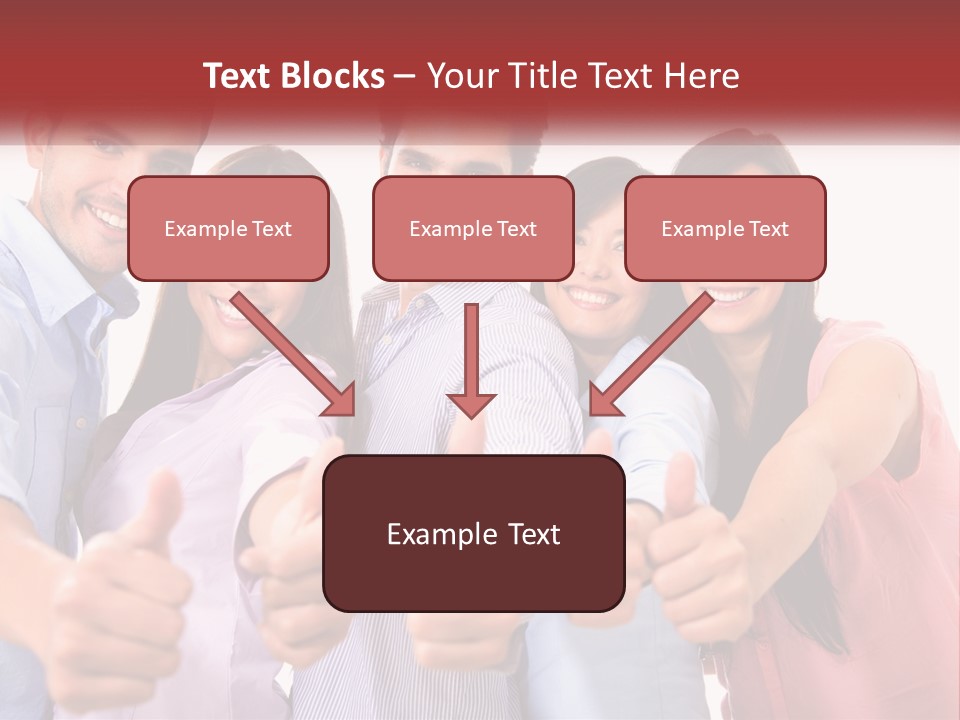 Text Blocks – Your Title Text Here

Example Text

Example Text

Example Text

Example Text